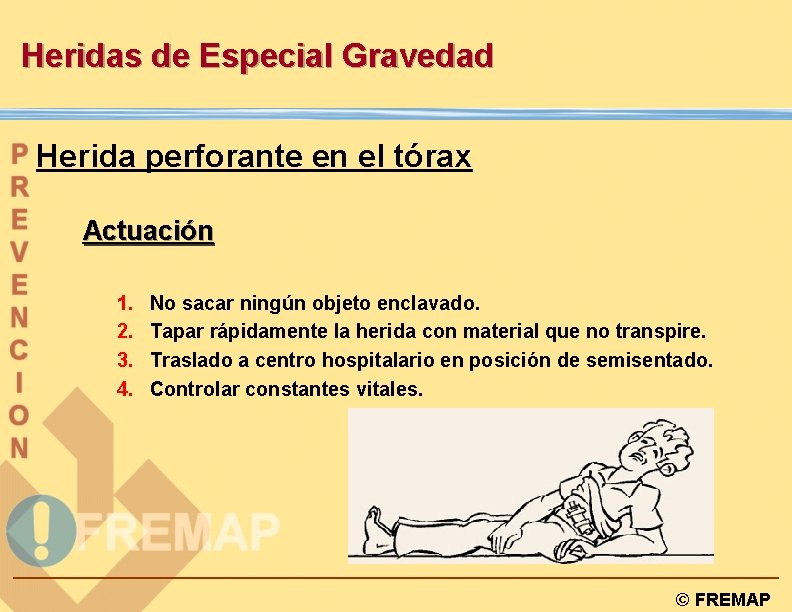 Heridas de Especial Gravedad

PREVENCION

Herida perforante en el tórax

Actuación

1. No sacar ningún objeto enclavado.
2. Tapar rápidamente la herida con material que no transpire.
3. Traslado a centro hospitalario en posición de semisentado.
4. Controlar constantes vitales.

FREMAP

© FREMAP